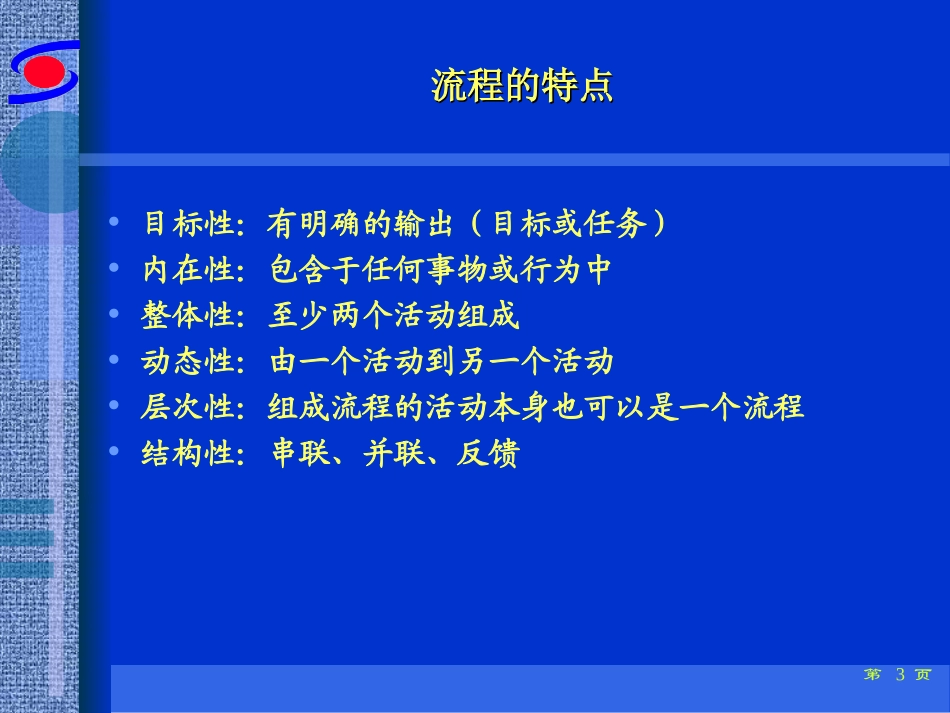 流程的特点

• 目标性：有明确的输出（目标或任务）
• 内在性：包含于任何事物或行为中
• 整体性：至少两个活动组成
• 动态性：由一个活动到另一个活动
• 层次性：组成流程的活动本身也可以是一个流程
• 结构性：串联、并联、反馈

第 3 页